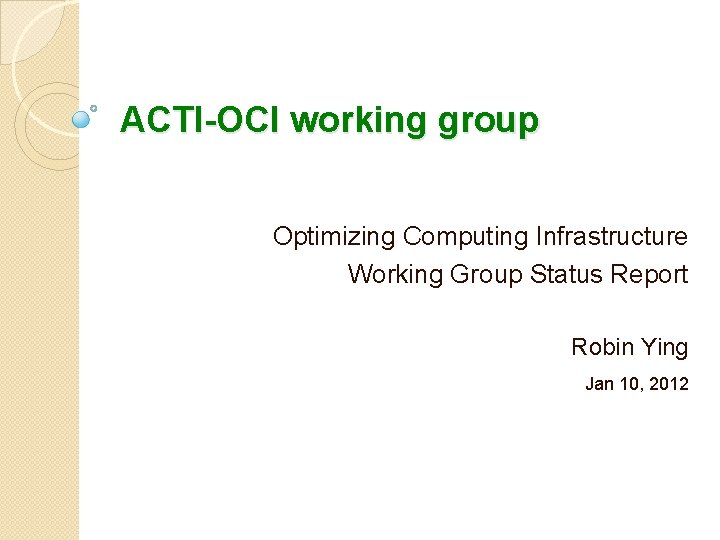 ACTI-OCI working group

Optimizing Computing Infrastructure
Working Group Status Report

Robin Ying

Jan 10, 2012